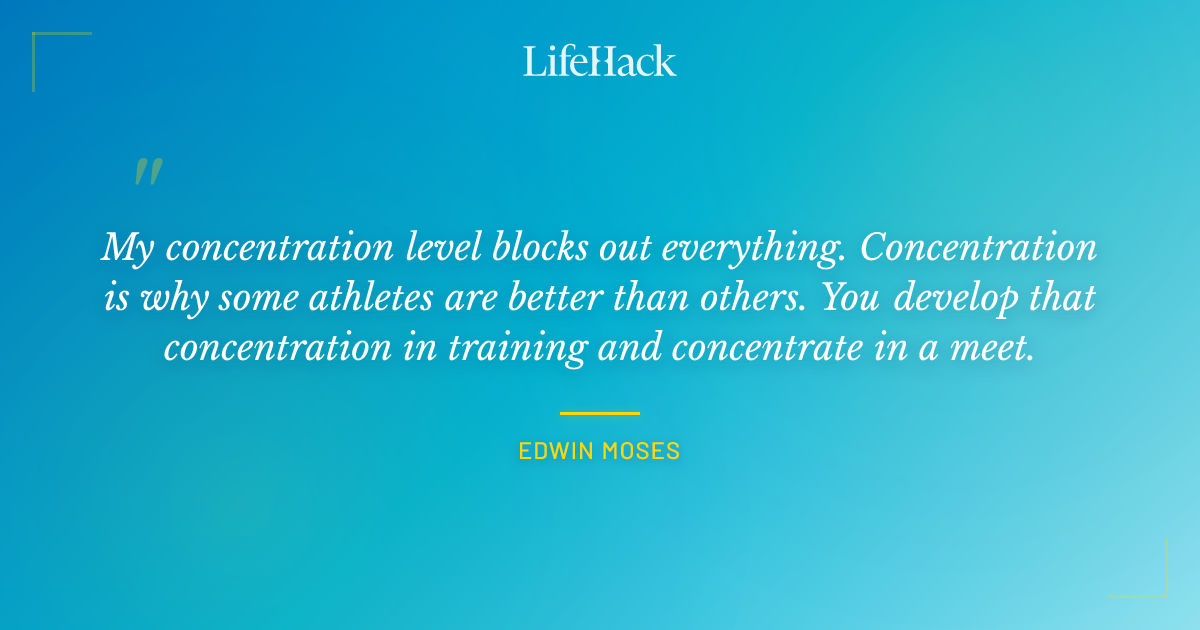 LifeHack

"

My concentration level blocks out everything. Concentration is why some athletes are better than others. You develop that concentration in training and concentrate in a meet.

EDWIN MOSES